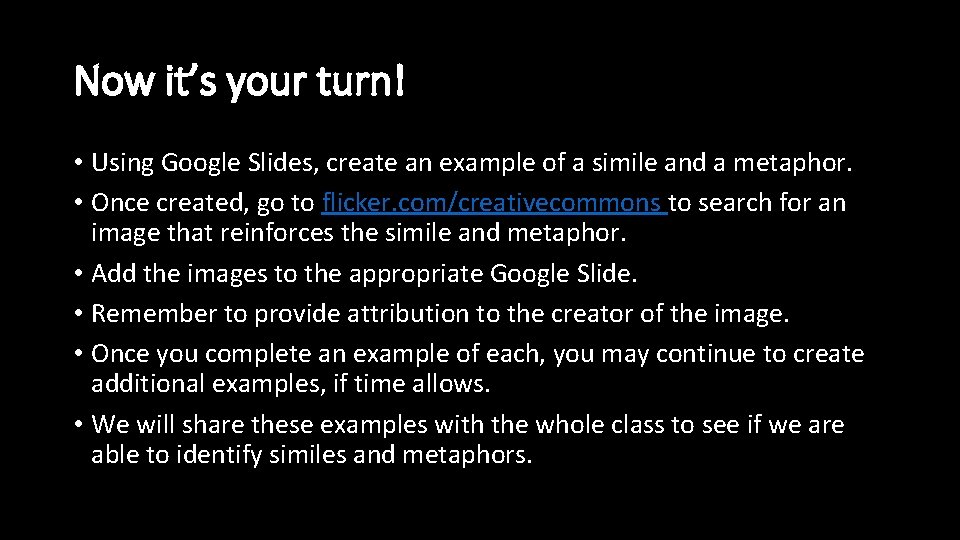 Now it's your turn!

• Using Google Slides, create an example of a simile and a metaphor.
• Once created, go to flicker.com/creativecommons to search for an image that reinforces the simile and metaphor.
• Add the images to the appropriate Google Slide.
• Remember to provide attribution to the creator of the image.
• Once you complete an example of each, you may continue to create additional examples, if time allows.
• We will share these examples with the whole class to see if we are able to identify similes and metaphors.